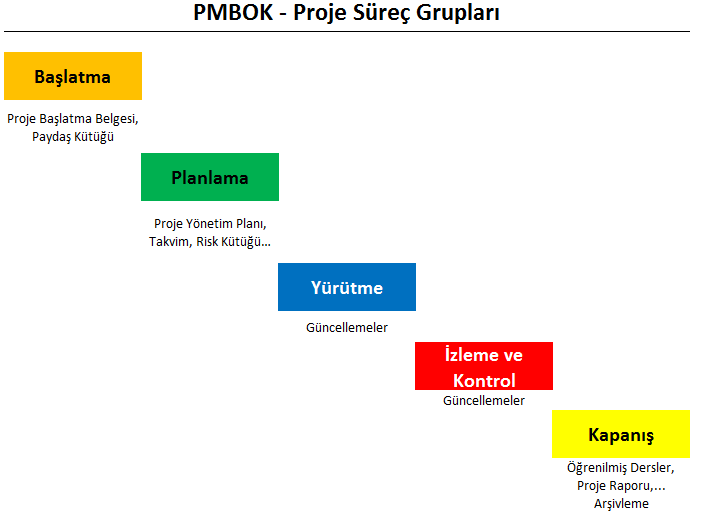 PMBOK - Proje Süreç Grupları

Başlatma

Proje Başlatma Belgesi, Paydaş Kütüğü

Planlama

Proje Yönetim Planı, Takvim, Risk Kütüğü…

Yürütme

Güncellemeler

İzleme ve Kontrol

Güncellemeler

Kapanış

Öğrenilmiş Dersler, Proje Raporu,… Arşivleme